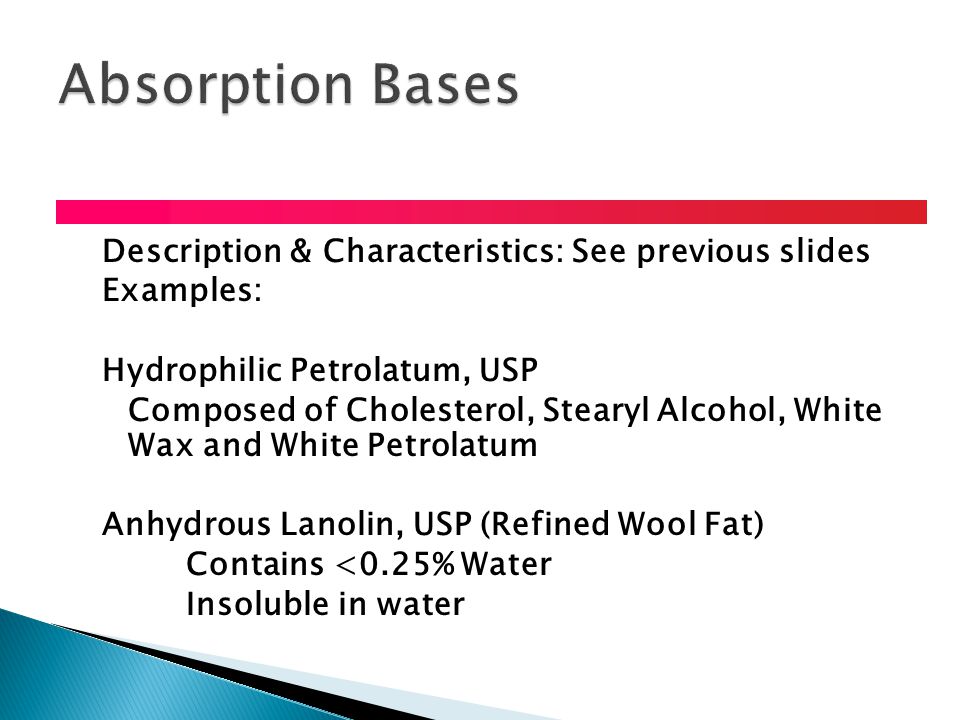 Absorption Bases

Description & Characteristics: See previous slides
Examples:

Hydrophilic Petrolatum, USP
Composed of Cholesterol, Stearyl Alcohol, White Wax and White Petrolatum

Anhydrous Lanolin, USP (Refined Wool Fat)
Contains <0.25% Water
Insoluble in water